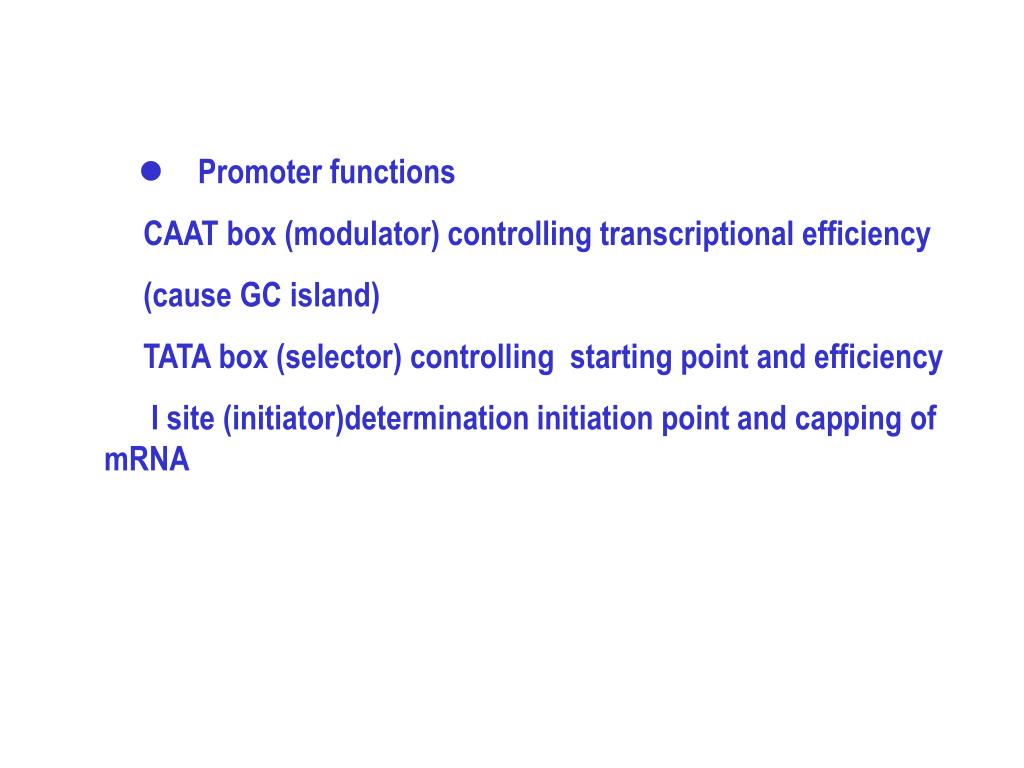 ● Promoter functions

CAAT box (modulator) controlling transcriptional efficiency

(cause GC island)

TATA box (selector) controlling starting point and efficiency

I site (initiator)determination initiation point and capping of mRNA